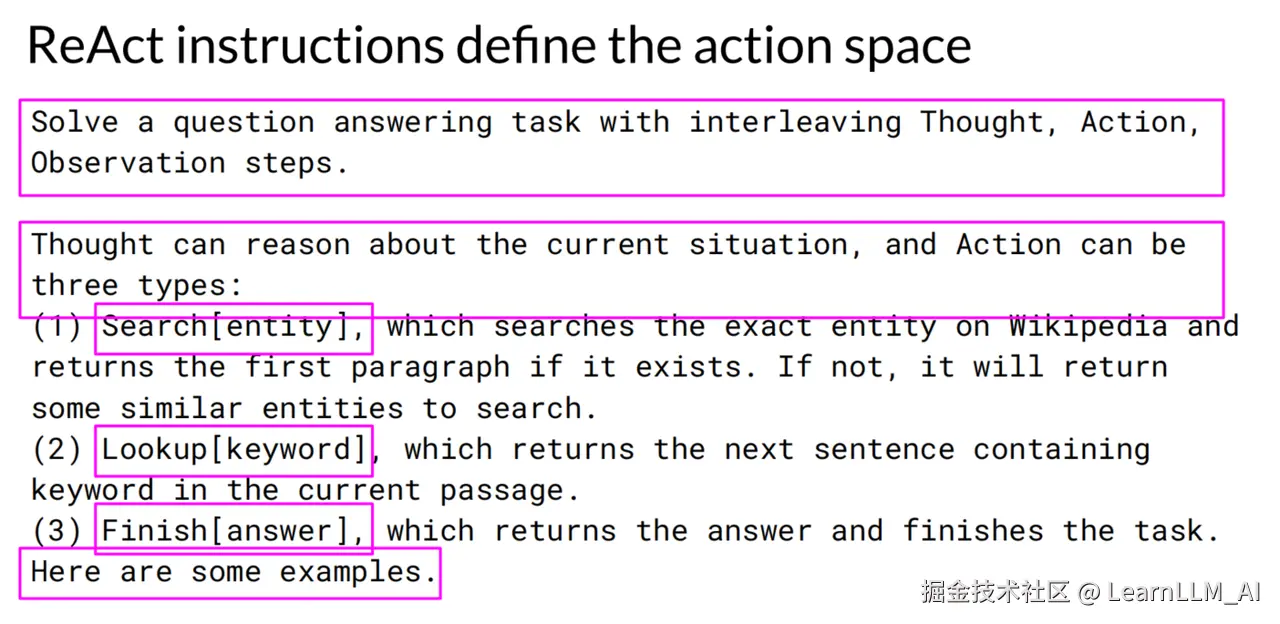 ReAct instructions define the action space

Solve a question answering task with interleaving Thought, Action, Observation steps.

Thought can reason about the current situation, and Action can be three types:
(1) Search[entity], which searches the exact entity on Wikipedia and returns the first paragraph if it exists. If not, it will return some similar entities to search.
(2) Lookup[keyword], which returns the next sentence containing keyword in the current passage.
(3) Finish[answer], which returns the answer and finishes the task.
Here are some examples.

掘金技术社区 @ LearnLLM_AI